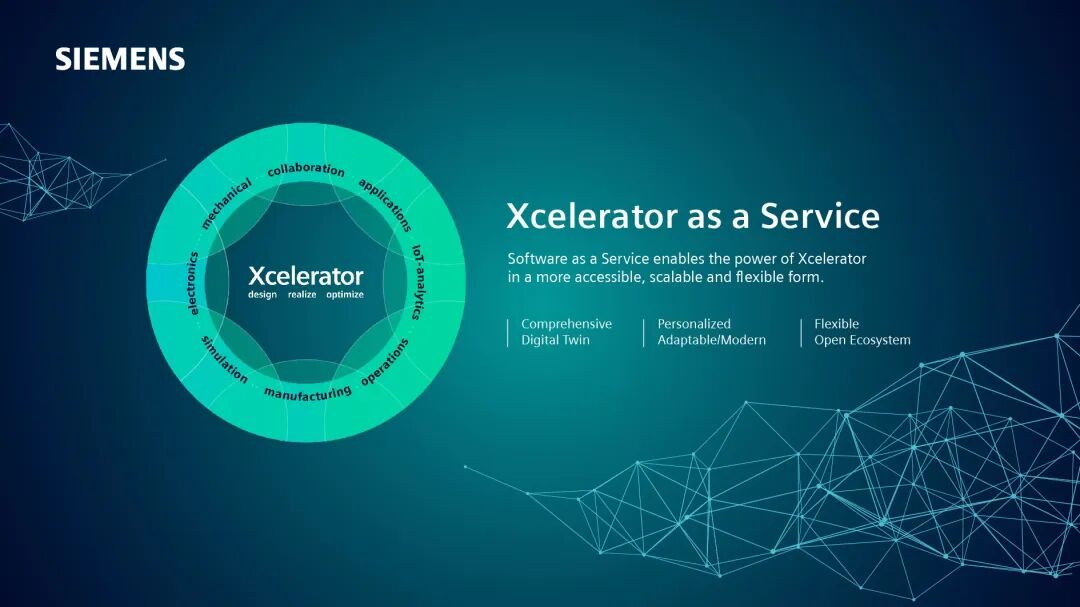 SIEMENS

collaboration
applications
IoT-analytics
operations
manufacturing
simulation
electronics
mechanical

Xcelerator
design realize optimize

Xcelerator as a Service

Software as a Service enables the power of Xcelerator in a more accessible, scalable and flexible form.

Comprehensive Digital Twin

Personalized Adaptable/Modern

Flexible Open Ecosystem